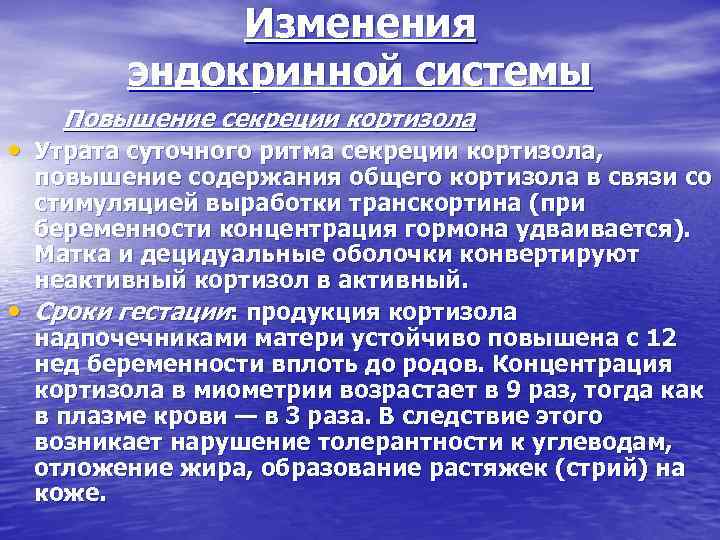 Изменения эндокринной системы

Повышение секреции кортизола

• Утрата суточного ритма секреции кортизола, повышение содержания общего кортизола в связи со стимуляцией выработки транскортина (при беременности концентрация гормона удваивается). Матка и децидуальные оболочки конвертируют неактивный кортизол в активный.

• Сроки гестации: продукция кортизола надпочечниками матери устойчиво повышена с 12 нед беременности вплоть до родов. Концентрация кортизола в миометрии возрастает в 9 раз, тогда как в плазме крови — в 3 раза. В следствие этого возникает нарушение толерантности к углеводам, отложение жира, образование растяжек (стрий) на коже.